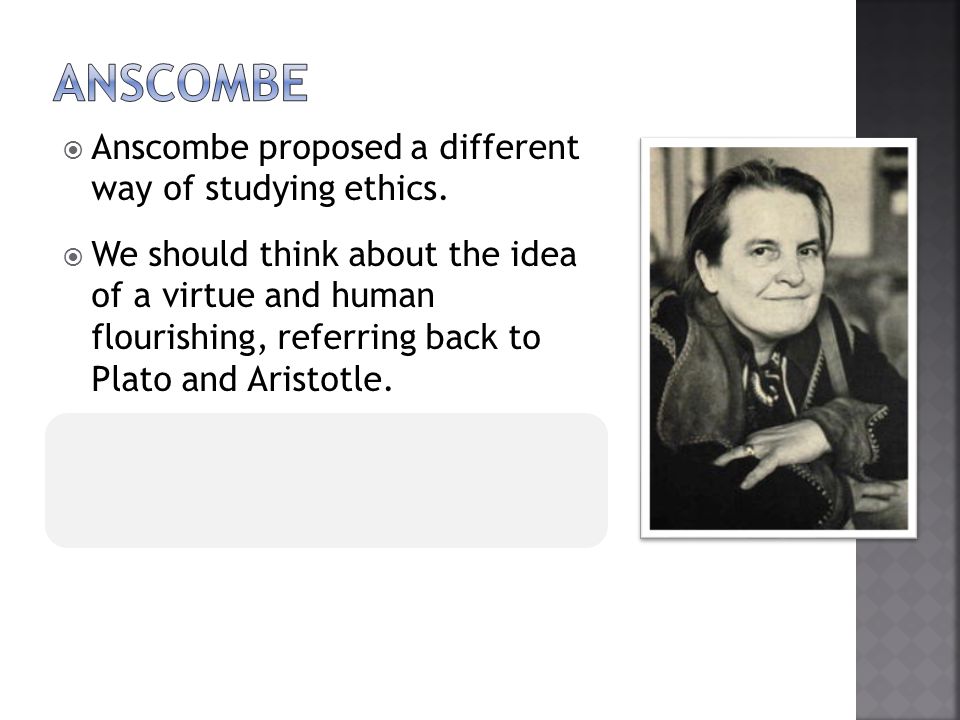 ANSCOMBE

Anscombe proposed a different way of studying ethics.

We should think about the idea of a virtue and human flourishing, referring back to Plato and Aristotle.